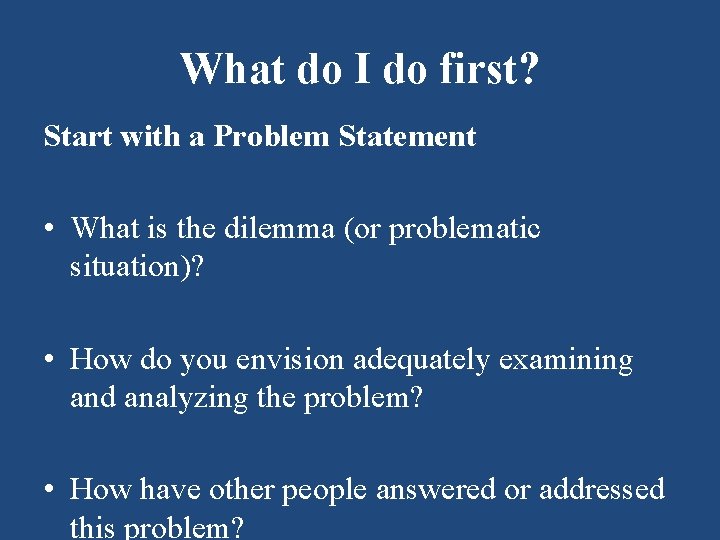 What do I do first?

Start with a Problem Statement

• What is the dilemma (or problematic situation)?

• How do you envision adequately examining and analyzing the problem?

• How have other people answered or addressed this problem?